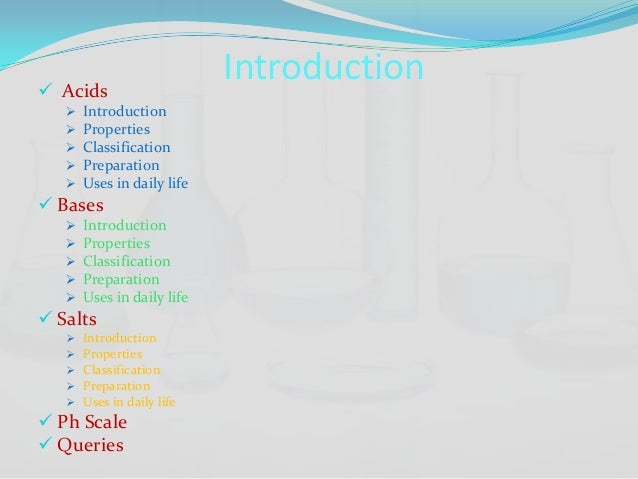 Introduction

✓ Acids
➢ Introduction
➢ Properties
➢ Classification
➢ Preparation
➢ Uses in daily life

✓ Bases
➢ Introduction
➢ Properties
➢ Classification
➢ Preparation
➢ Uses in daily life

✓ Salts
➢ Introduction
➢ Properties
➢ Classification
➢ Preparation
➢ Uses in daily life

✓ Ph Scale
✓ Queries